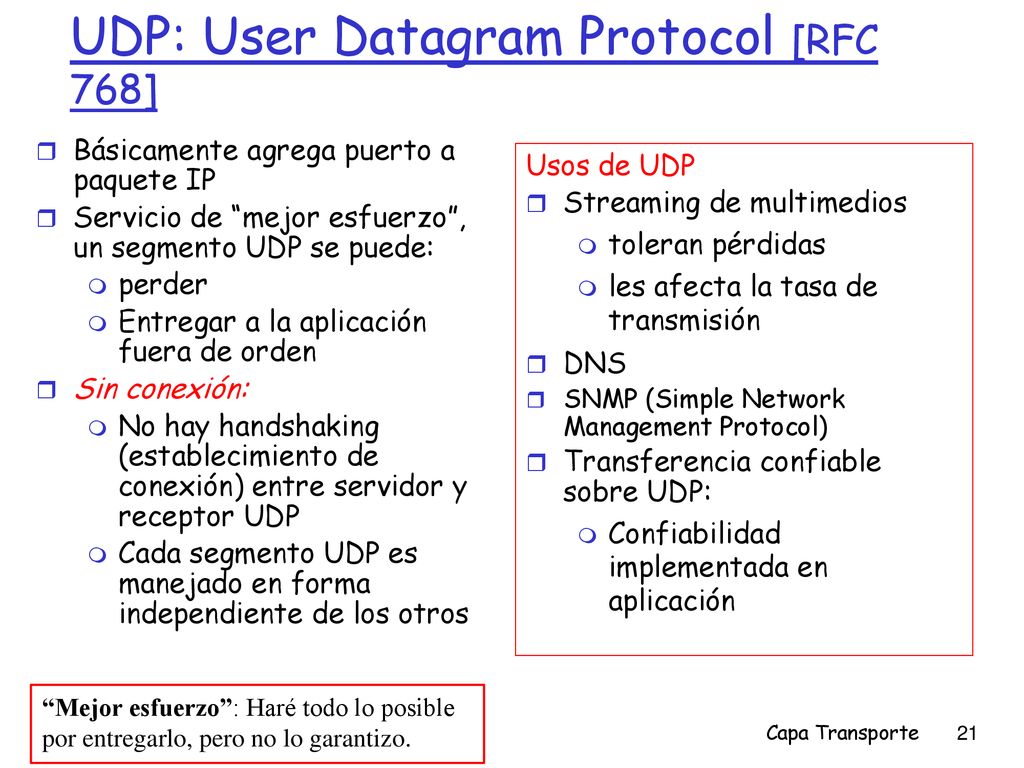 UDP: User Datagram Protocol [RFC 768]

Básicamente agrega puerto a paquete IP

Servicio de “mejor esfuerzo”, un segmento UDP se puede:

perder

Entregar a la aplicación fuera de orden

Sin conexión:

No hay handshaking (establecimiento de conexión) entre servidor y receptor UDP

Cada segmento UDP es manejado en forma independiente de los otros

Usos de UDP

Streaming de multimedios

toleran pérdidas

les afecta la tasa de transmisión

DNS

SNMP (Simple Network Management Protocol)

Transferencia confiable sobre UDP:

Confiabilidad implementada en aplicación

“Mejor esfuerzo”: Haré todo lo posible por entregarlo, pero no lo garantizo.

Capa Transporte 21